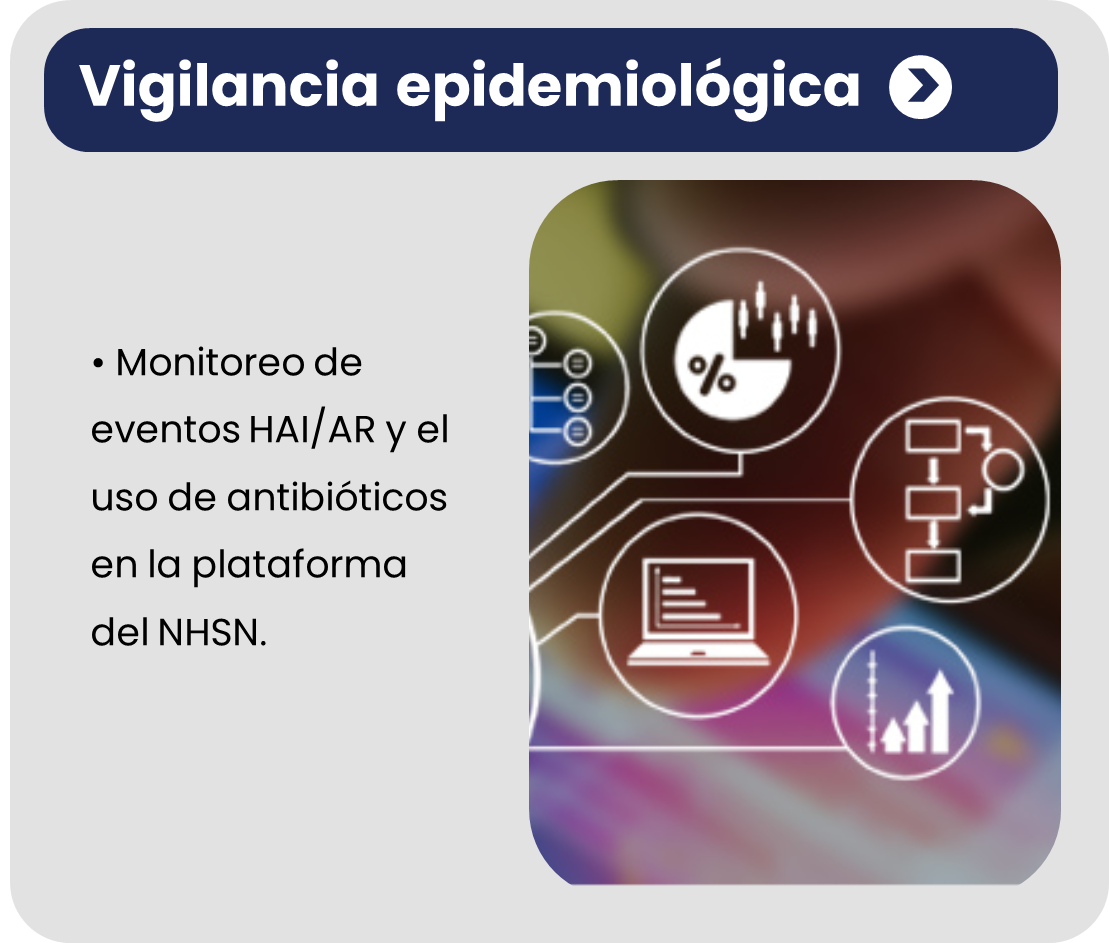 Vigilancia epidemiológica

• Monitoreo de eventos HAI/AR y el uso de antibióticos en la plataforma del NHSN.

%